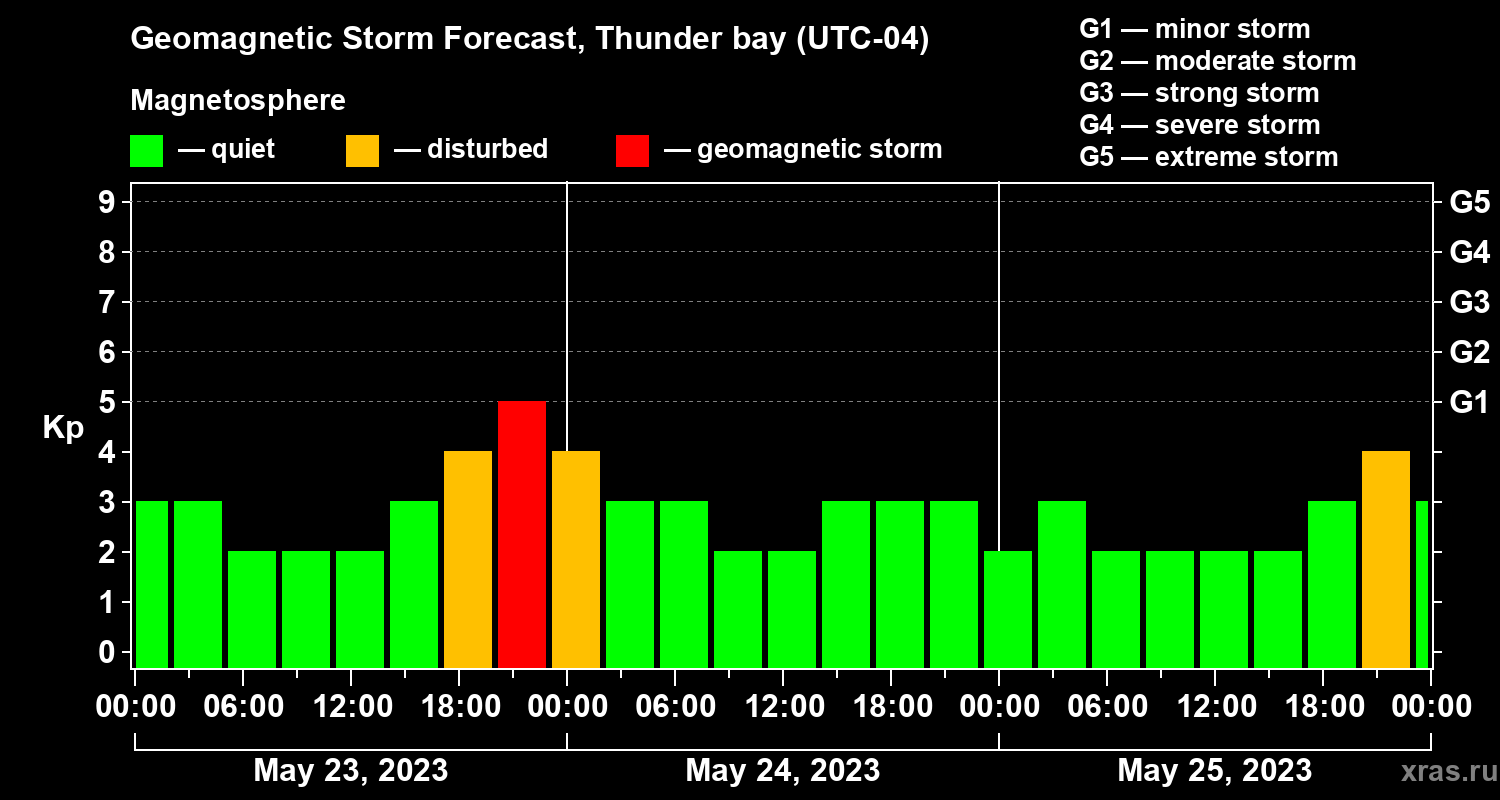 Geomagnetic Storm Forecast, Thunder bay (UTC-04)

Magnetosphere

— quiet — disturbed — geomagnetic storm

G1 — minor storm
G2 — moderate storm
G3 — strong storm
G4 — severe storm
G5 — extreme storm

Kp

9 8 7 6 5 4 3 2 1 0

G5 G4 G3 G2 G1

00:00 06:00 12:00 18:00 00:00 06:00 12:00 18:00 00:00 06:00 12:00 18:00 00:00

May 23, 2023 May 24, 2023 May 25, 2023

xras.ru